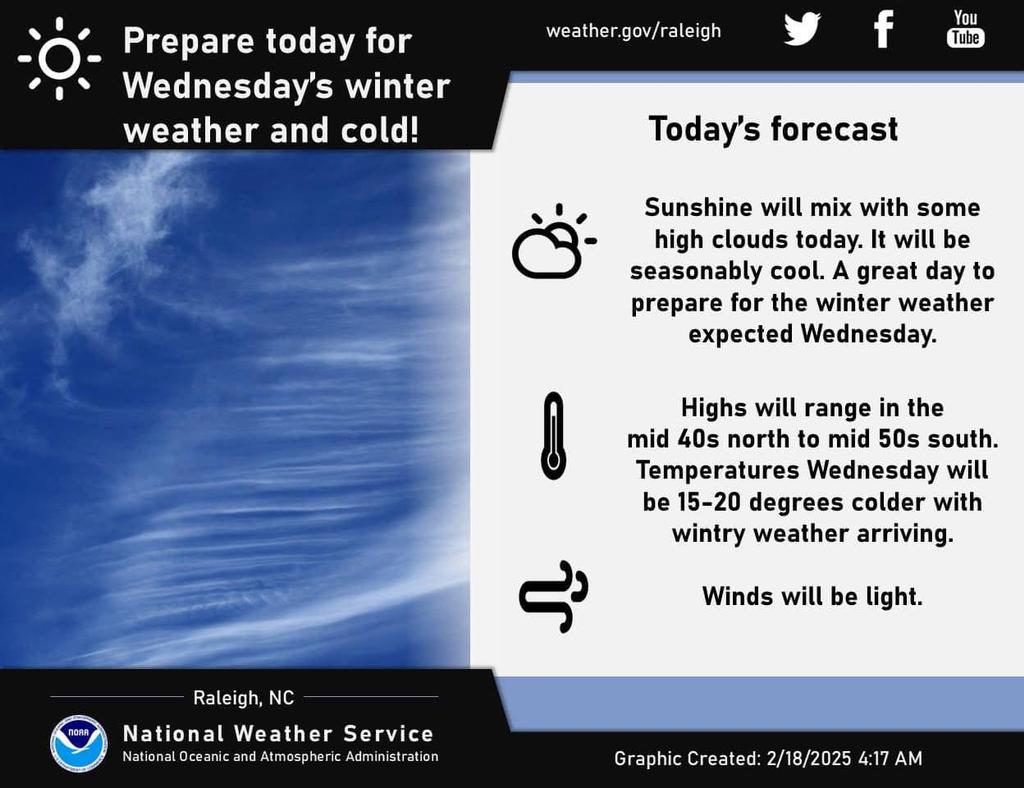 Prepare today for Wednesday's winter weather and cold!

weather.gov/raleigh

You Tube

Today's forecast

Sunshine will mix with some high clouds today. It will be seasonably cool. A great day to prepare for the winter weather expected Wednesday.

Highs will range in the mid 40s north to mid 50s south. Temperatures Wednesday will be 15-20 degrees colder with wintry weather arriving.

Winds will be light.

Raleigh, NC

NOAA

National Weather Service
National Oceanic and Atmospheric Administration

Graphic Created: 2/18/2025 4:17 AM